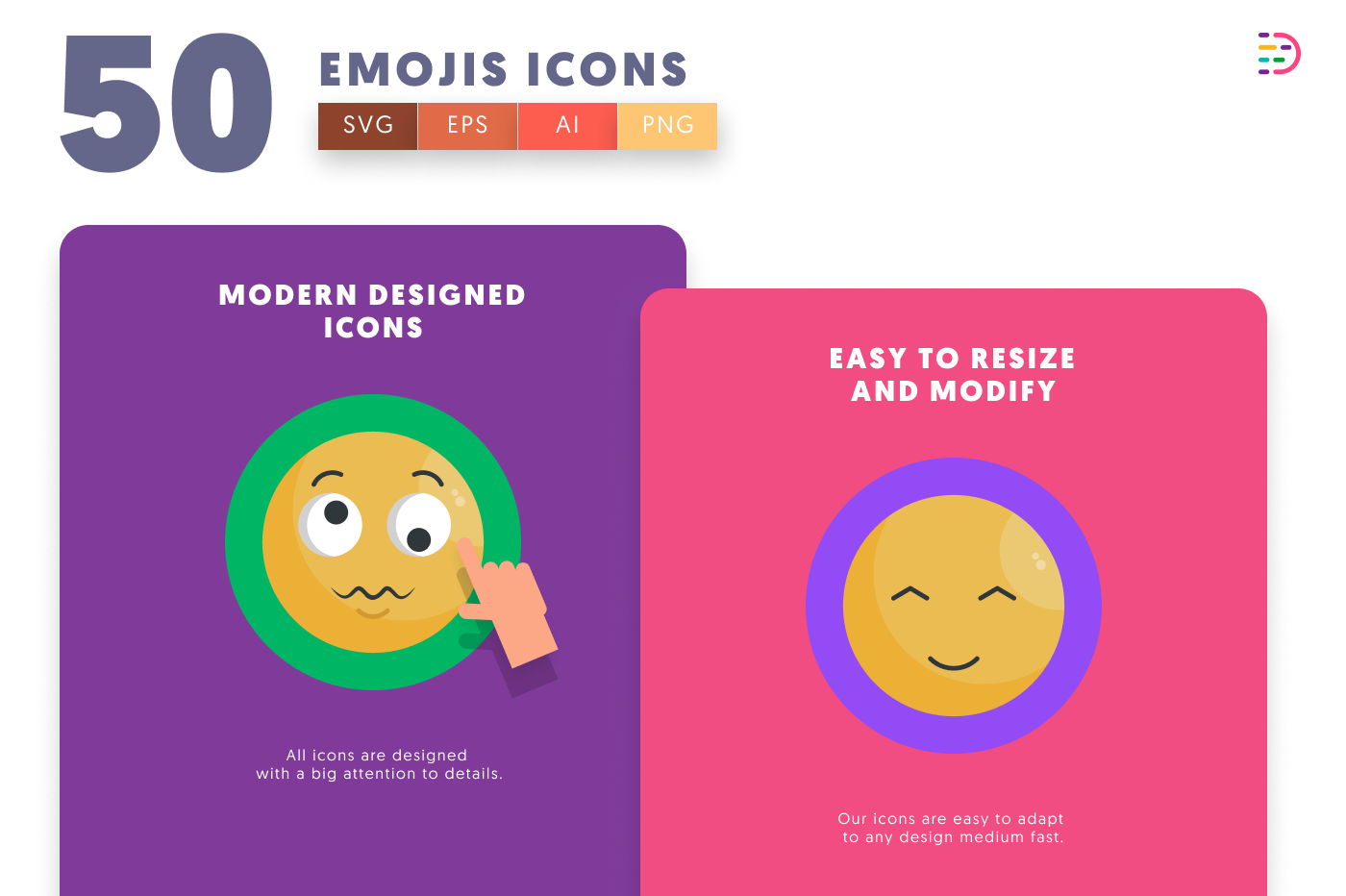 50

EMOJIS ICONS

SVG EPS AI PNG

MODERN DESIGNED ICONS

All icons are designed with a big attention to details.

EASY TO RESIZE AND MODIFY

Our icons are easy to adapt to any design medium fast.